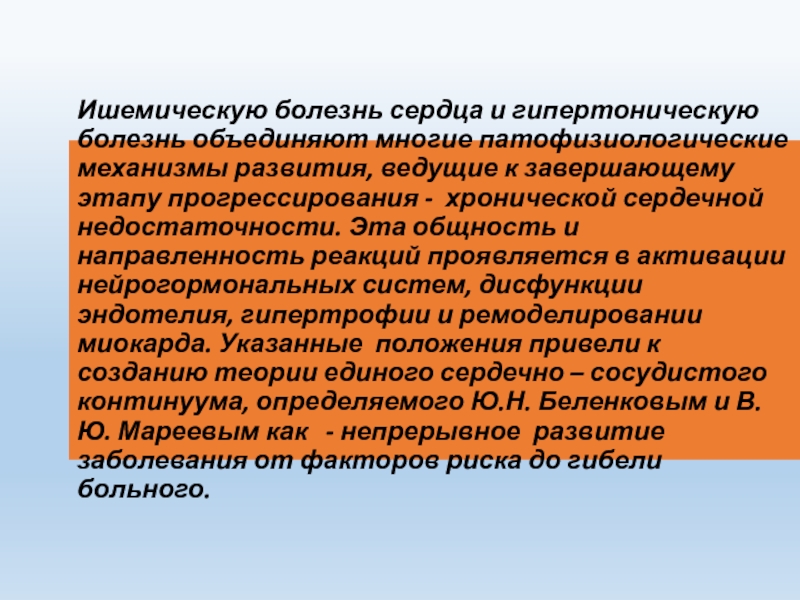 Ишемическую болезнь сердца и гипертоническую болезнь объединяют многие патофизиологические механизмы развития, ведущие к завершающему этапу прогрессирования - хронической сердечной недостаточности. Эта общность и направленность реакций проявляется в активации нейрогормональных систем, дисфункции эндотелия, гипертрофии и ремоделировании миокарда. Указанные положения привели к созданию теории единого сердечно – сосудистого континуума, определяемого Ю.Н. Беленковым и В. Ю. Мареевым как - непрерывное развитие заболевания от факторов риска до гибели больного.